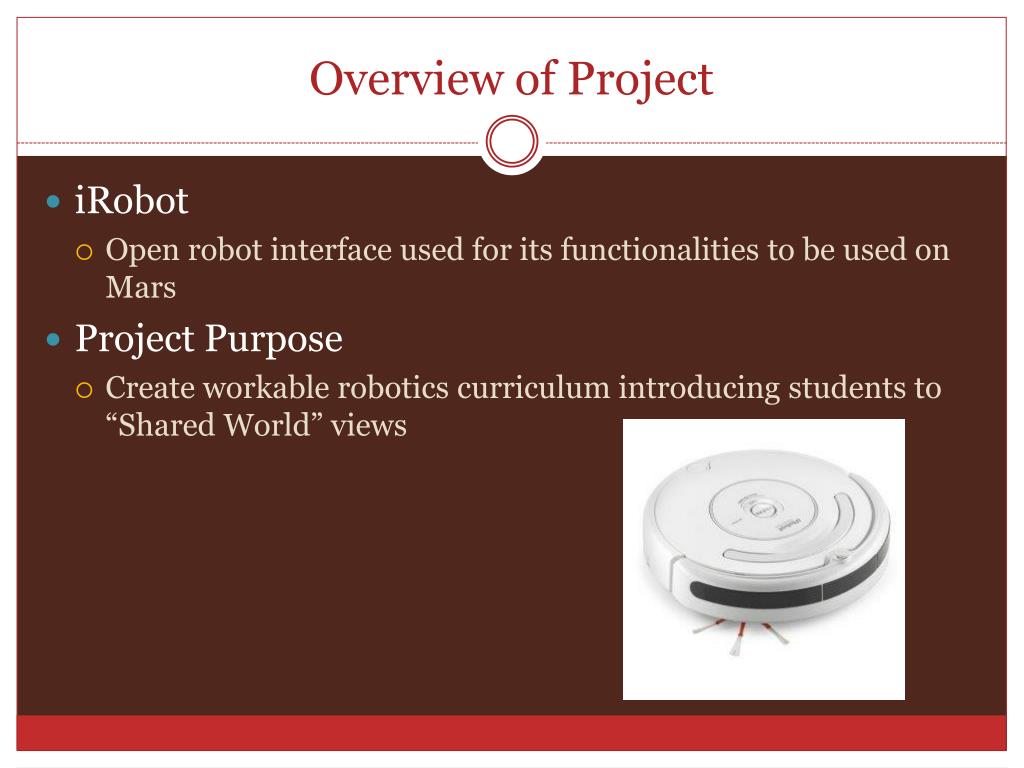 Overview of Project

iRobot

Open robot interface used for its functionalities to be used on Mars

Project Purpose

Create workable robotics curriculum introducing students to “Shared World” views